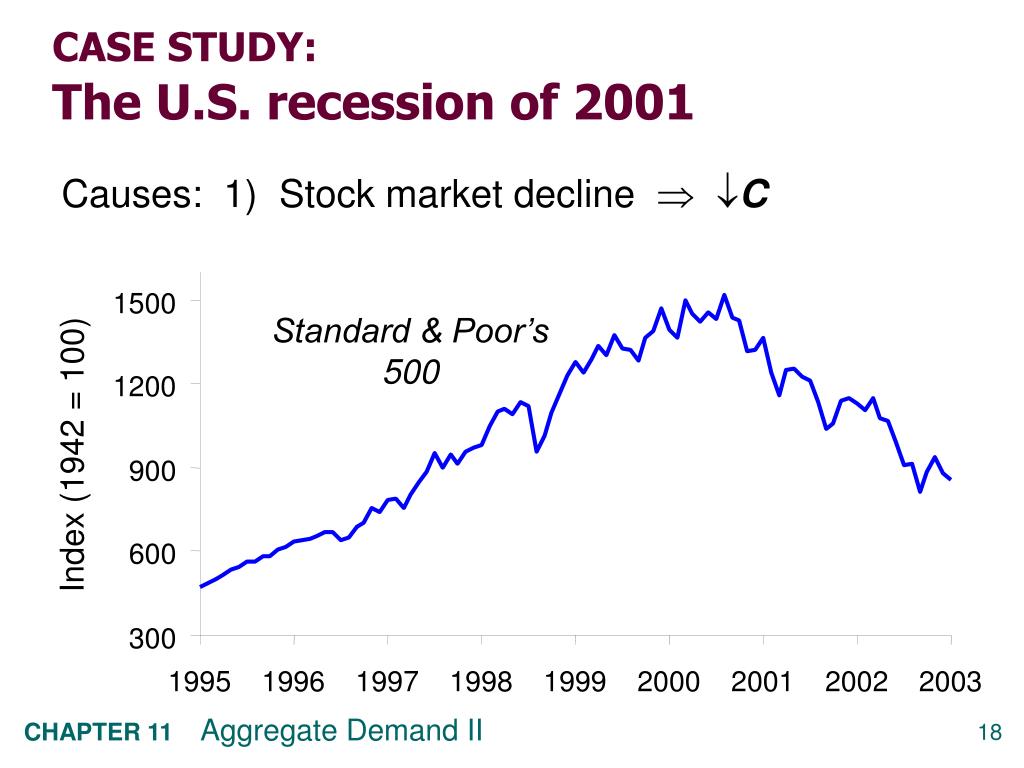 CASE STUDY:
The U.S. recession of 2001

Causes: 1) Stock market decline $\Rightarrow \downarrow C$

Index (1942 = 100)

1500
1200
900
600
300

Standard & Poor's 500

1995 1996 1997 1998 1999 2000 2001 2002 2003

CHAPTER 11 Aggregate Demand II

18